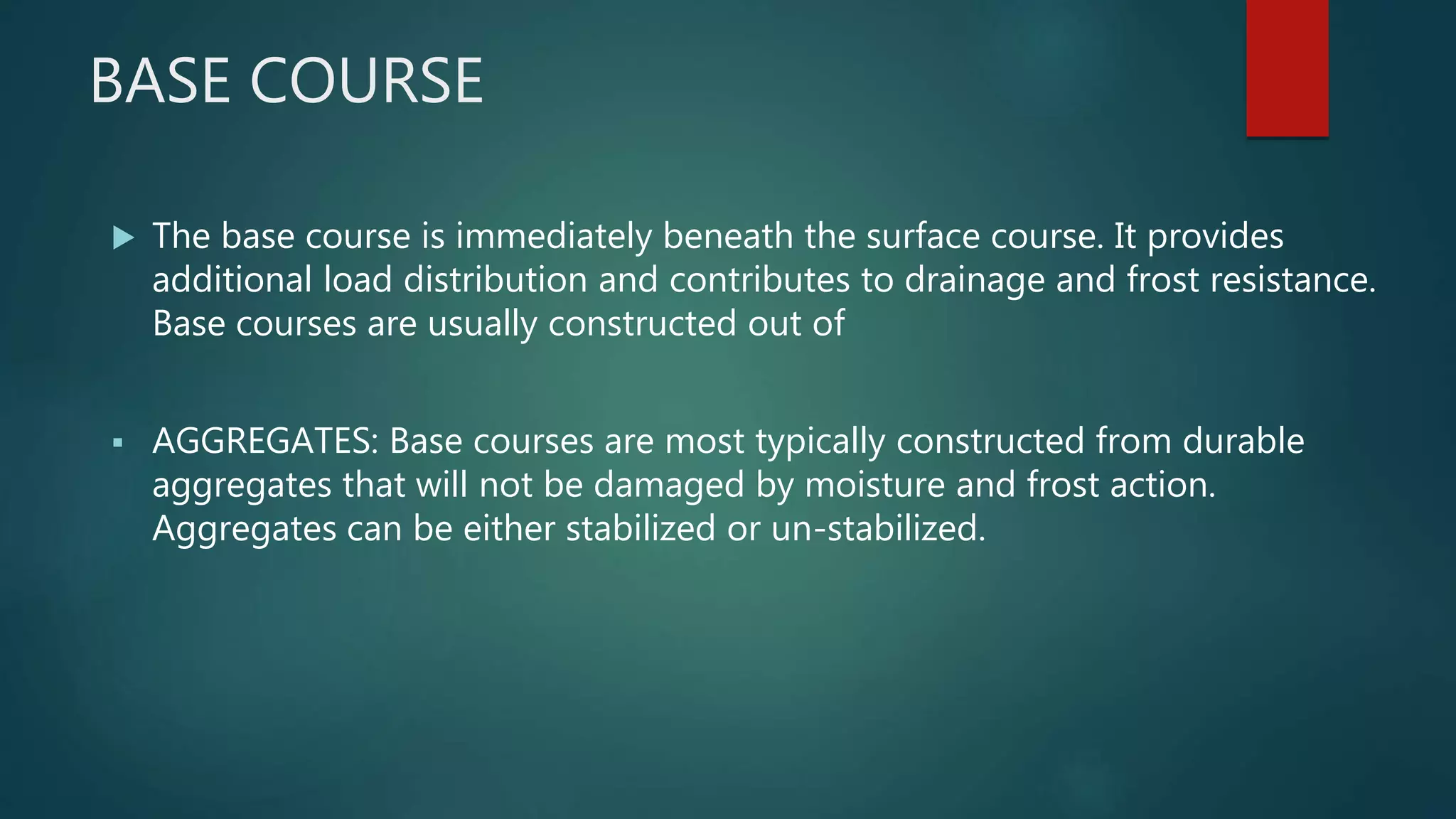 BASE COURSE

The base course is immediately beneath the surface course. It provides additional load distribution and contributes to drainage and frost resistance. Base courses are usually constructed out of

AGGREGATES: Base courses are most typically constructed from durable aggregates that will not be damaged by moisture and frost action. Aggregates can be either stabilized or un-stabilized.